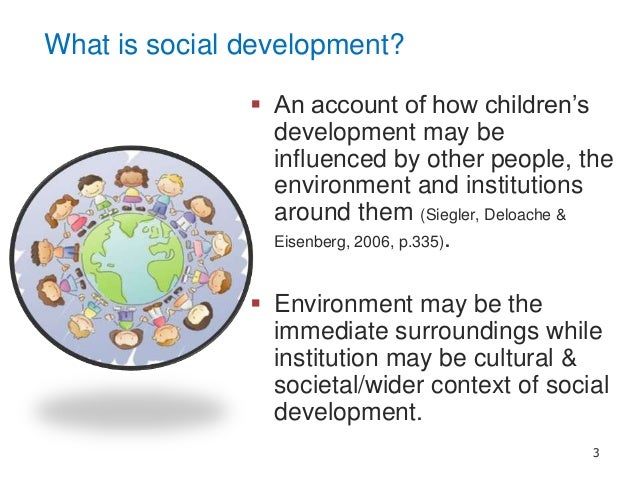 What is social development?

▪ An account of how children's development may be influenced by other people, the environment and institutions around them (Siegler, Deloache & Eisenberg, 2006, p.335).

▪ Environment may be the immediate surroundings while institution may be cultural & societal/wider context of social development.

3